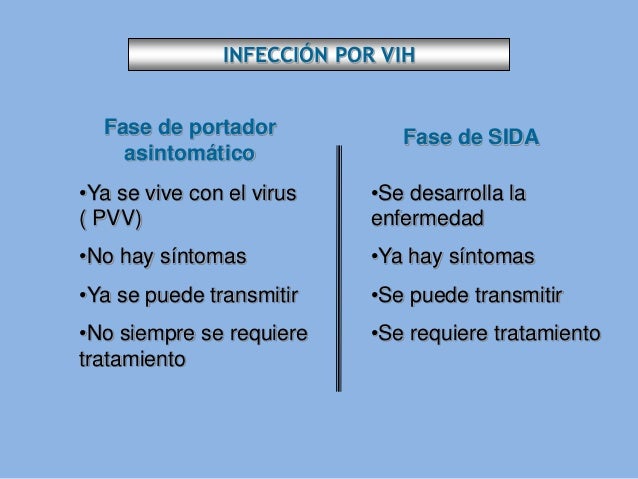 INFECCIÓN POR VIH

Fase de portador asintomático

•Ya se vive con el virus ( PVV)

•No hay síntomas

•Ya se puede transmitir

•No siempre se requiere tratamiento

Fase de SIDA

•Se desarrolla la enfermedad

•Ya hay síntomas

•Se puede transmitir

•Se requiere tratamiento